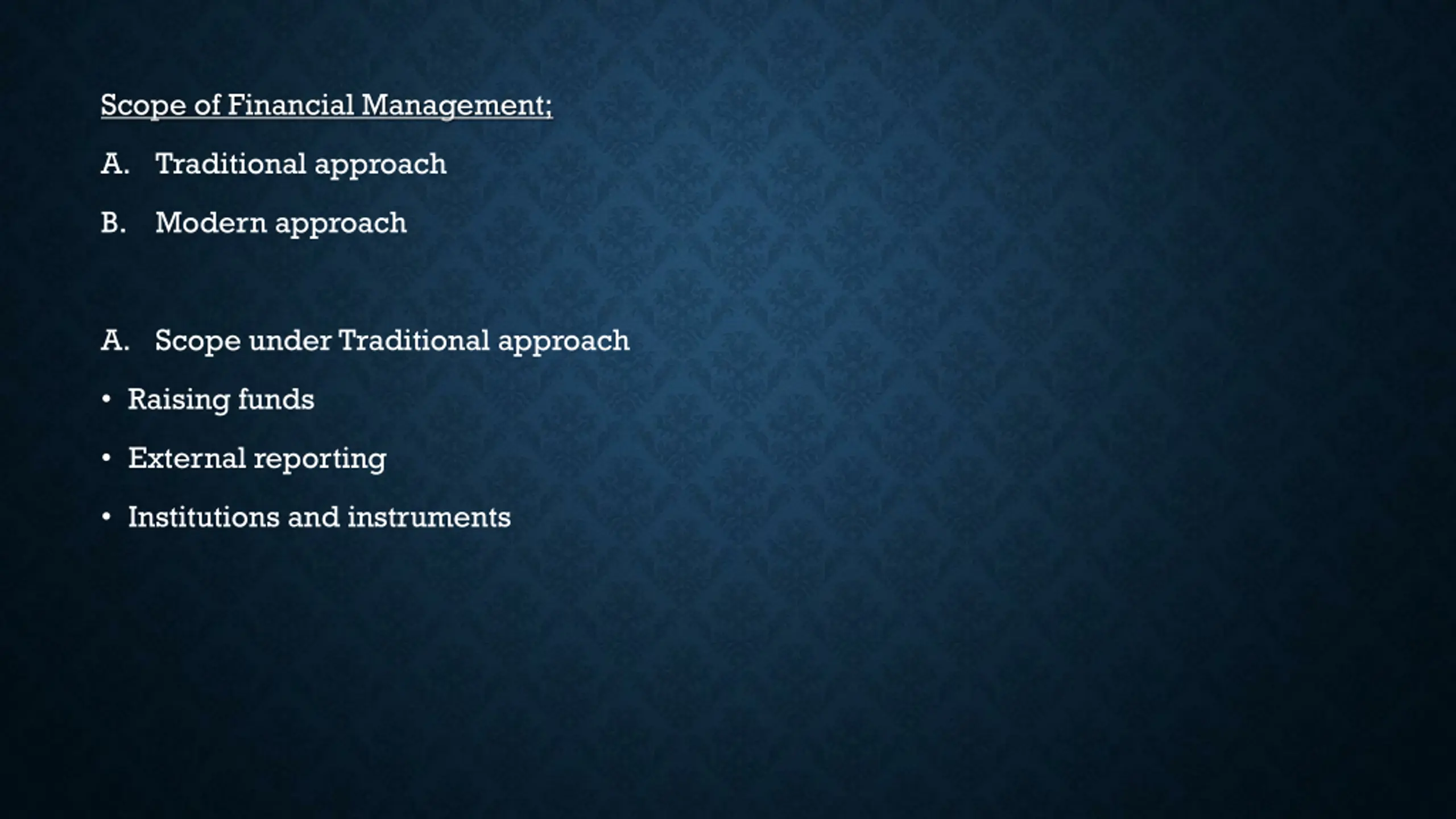 Scope of Financial Management;

A. Traditional approach

B. Modern approach

A. Scope under Traditional approach

• Raising funds

• External reporting

• Institutions and instruments